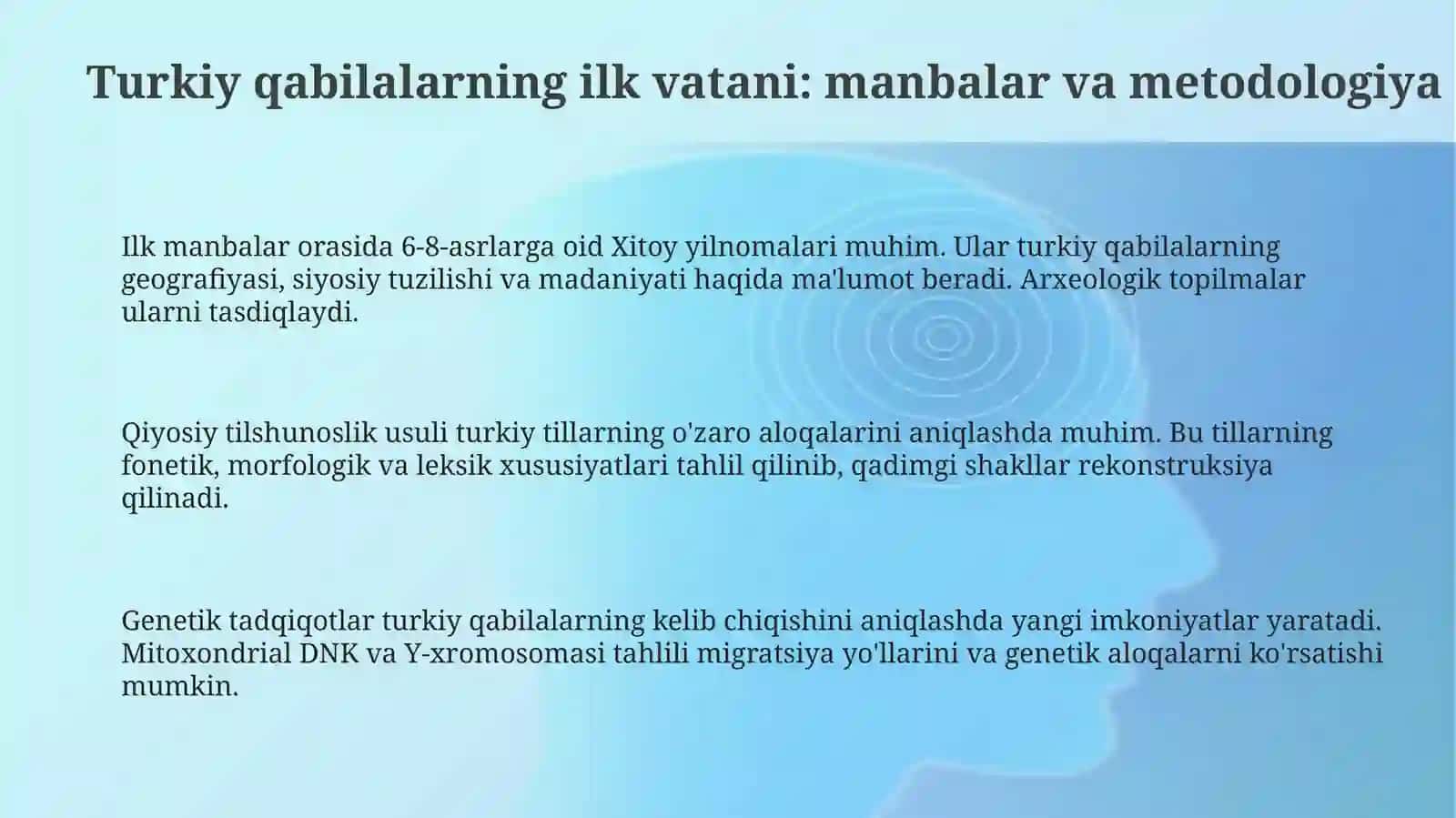 Turkiy qabilalarning ilk vatani: manbalar va metodologiya

Ilk manbalar orasida 6-8-asrlarga oid Xitoy yilnomalari muhim. Ular turkiy qabilalarning geografiyasi, siyosiy tuzilishi va madaniyati haqida ma'lumot beradi. Arxeologik topilmalar ularni tasdiqlaydi.

Qiyosiy tilshunoslik usuli turkiy tillarning o'zaro aloqalarini aniqlashda muhim. Bu tillarning fonetik, morfologik va leksik xususiyatlari tahlil qilinib, qadimgi shakllar rekonstruksiya qilinadi.

Genetik tadqiqotlar turkiy qabilalarning kelib chiqishini aniqlashda yangi imkoniyatlar yaratadi. Mitoxondrial DNK va Y-xromosomasi tahlili migratsiya yo'llarini va genetik aloqalarni ko'rsatishi mumkin.